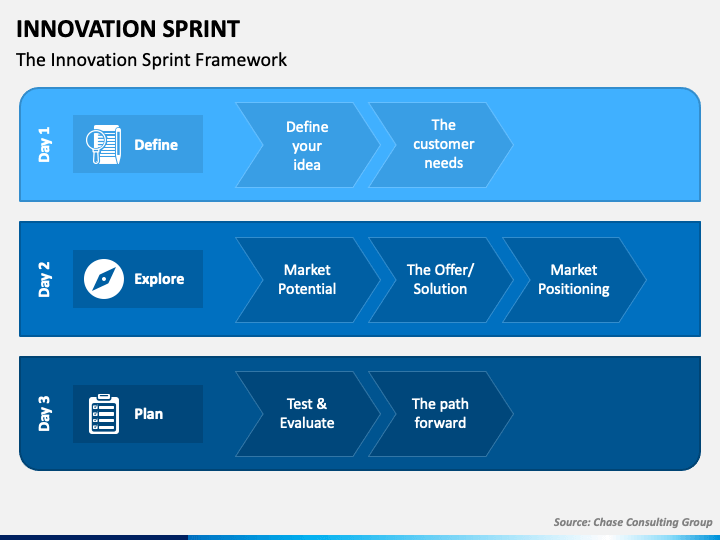 INNOVATION SPRINT

The Innovation Sprint Framework

Day 1

Define

Define your idea

The customer needs

Day 2

Explore

Market Potential

The Offer/ Solution

Market Positioning

Day 3

Plan

Test & Evaluate

The path forward

Source: Chase Consulting Group